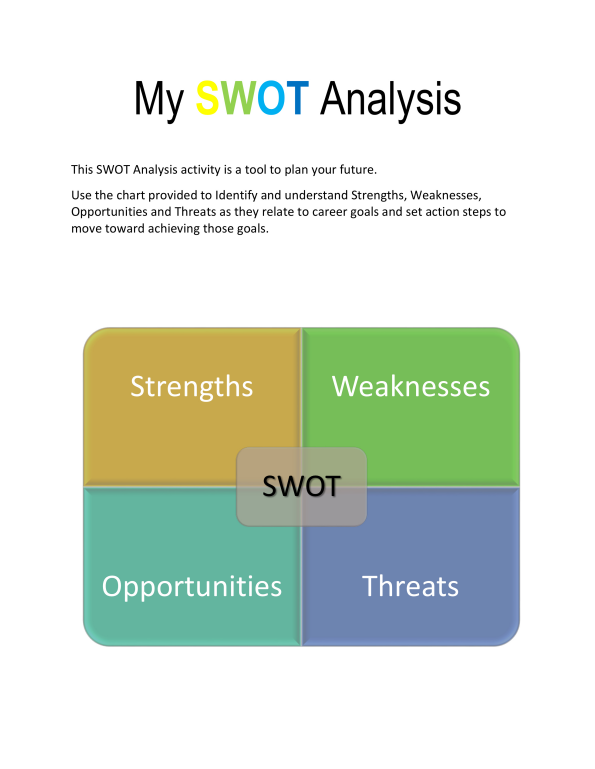 My SWOT Analysis

This SWOT Analysis activity is a tool to plan your future.

Use the chart provided to Identify and understand Strengths, Weaknesses, Opportunities and Threats as they relate to career goals and set action steps to move toward achieving those goals.

Strengths

Weaknesses

SWOT

Opportunities

Threats